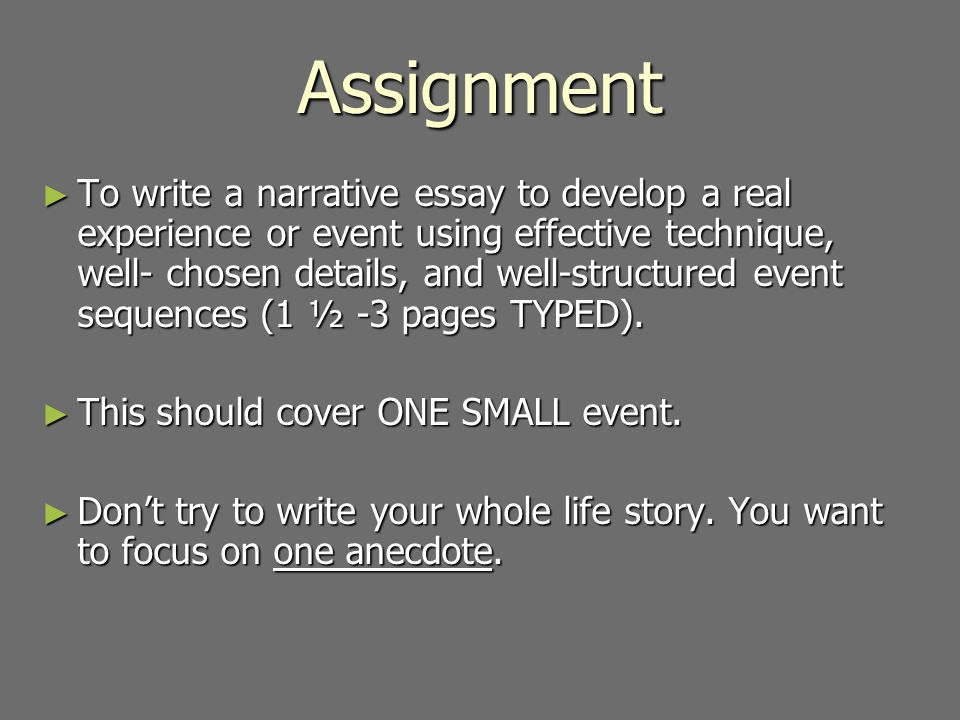 Assignment

► To write a narrative essay to develop a real experience or event using effective technique, well- chosen details, and well-structured event sequences (1 ½ -3 pages TYPED).

► This should cover ONE SMALL event.

► Don't try to write your whole life story. You want to focus on one anecdote.